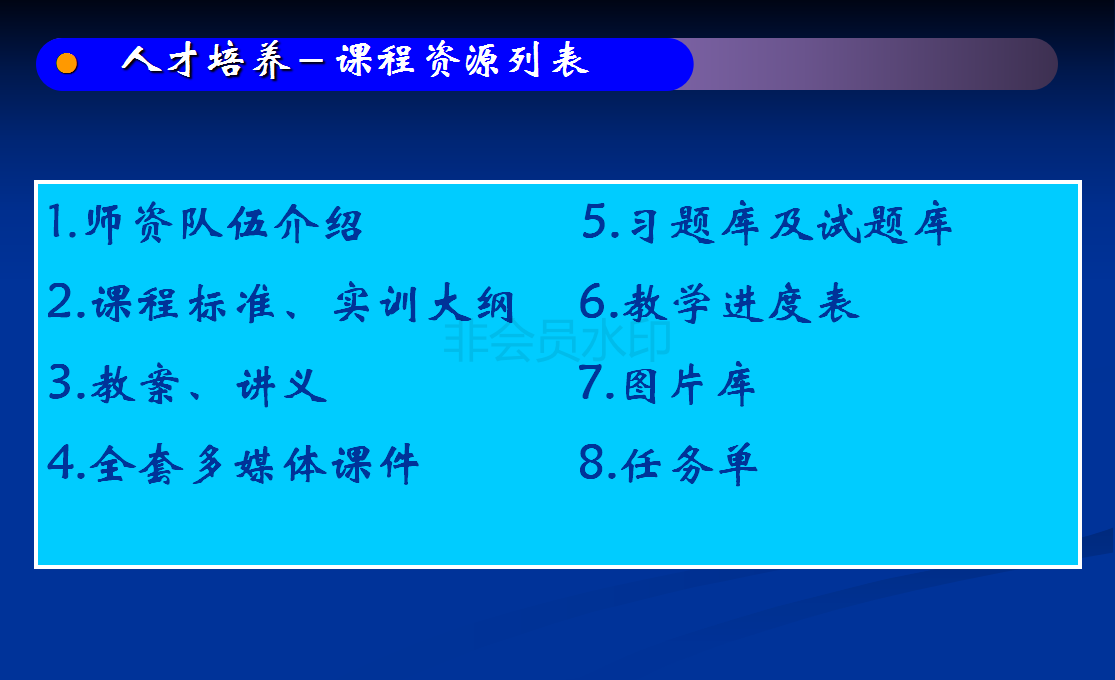 人才培养—课程资源列表

1.师资队伍介绍
2.课程标准、实训大纲
3.教案、讲义
4.全套多媒体课件

5.习题库及试题库
6.教学进度表
7.图片库
8.任务单

非会员水印